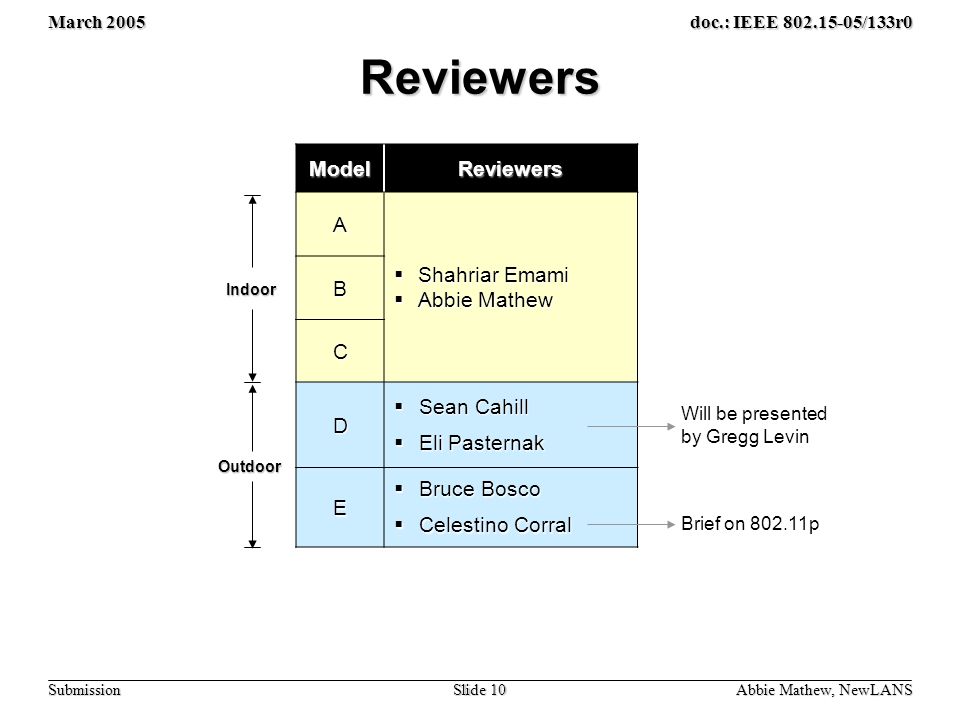 March 2005

doc.: IEEE 802.15-05/133r0

Reviewers

| Model | Reviewers |
|---|---|
| A | ▪ Shahriar Emami ▪ Abbie Mathew |
| B | |
| C | |
| D | ▪ Sean Cahill ▪ Eli Pasternak |
| E | ▪ Bruce Bosco ▪ Celestino Corral |

Indoor

Outdoor

Will be presented by Gregg Levin

Brief on 802.11p

Submission

Slide 10

Abbie Mathew, NewLANS